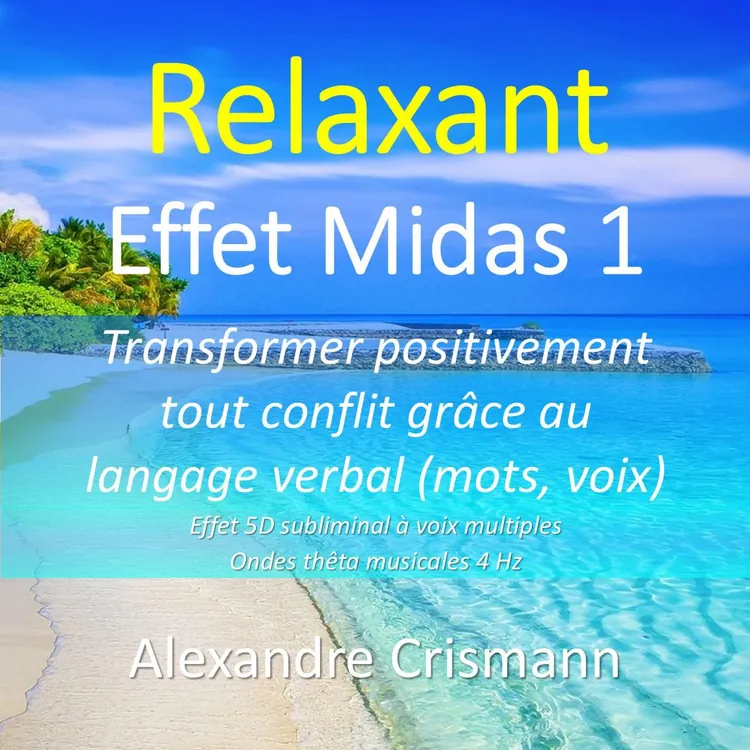 Relaxant
Effet Midas 1

Transformer positivement tout conflit grâce au langage verbal (mots, voix)

Effet 5D subliminal à voix multiples
Ondes thêta musicales 4 Hz

Alexandre Crismann